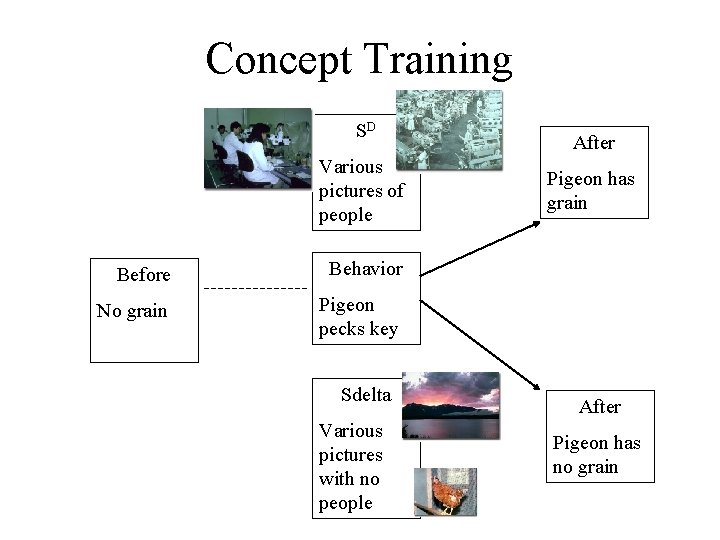 Concept Training

$S^D$

Various pictures of people

After

Pigeon has grain

Before

No grain

Behavior

Pigeon pecks key

Sdelta

Various pictures with no people

After

Pigeon has no grain